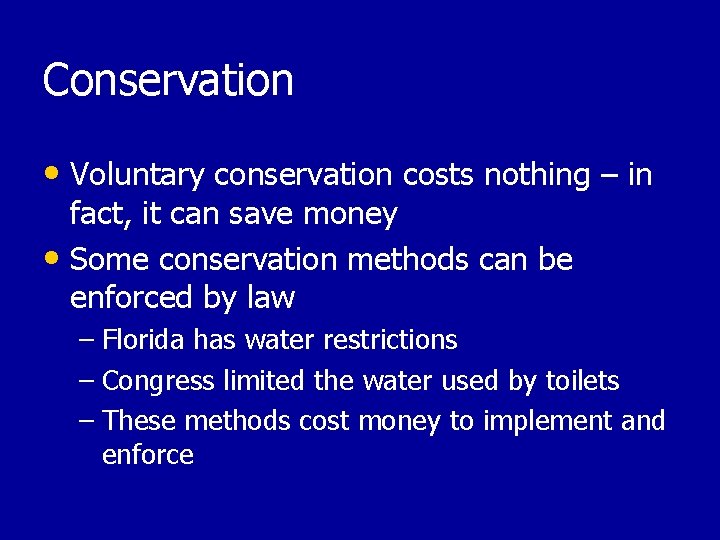 Conservation

• Voluntary conservation costs nothing – in fact, it can save money
• Some conservation methods can be enforced by law
– Florida has water restrictions
– Congress limited the water used by toilets
– These methods cost money to implement and enforce